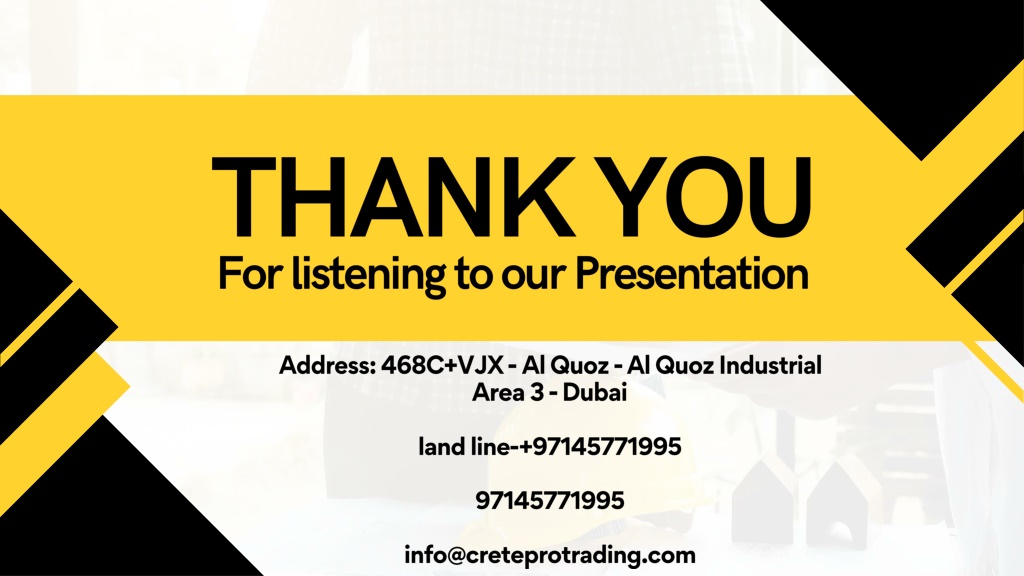 THANK YOU
For listening to our Presentation

Address: 468C+VJX - Al Quoz - Al Quoz Industrial Area 3 - Dubai

land line-+97145771995

97145771995

info@creteprotrading.com